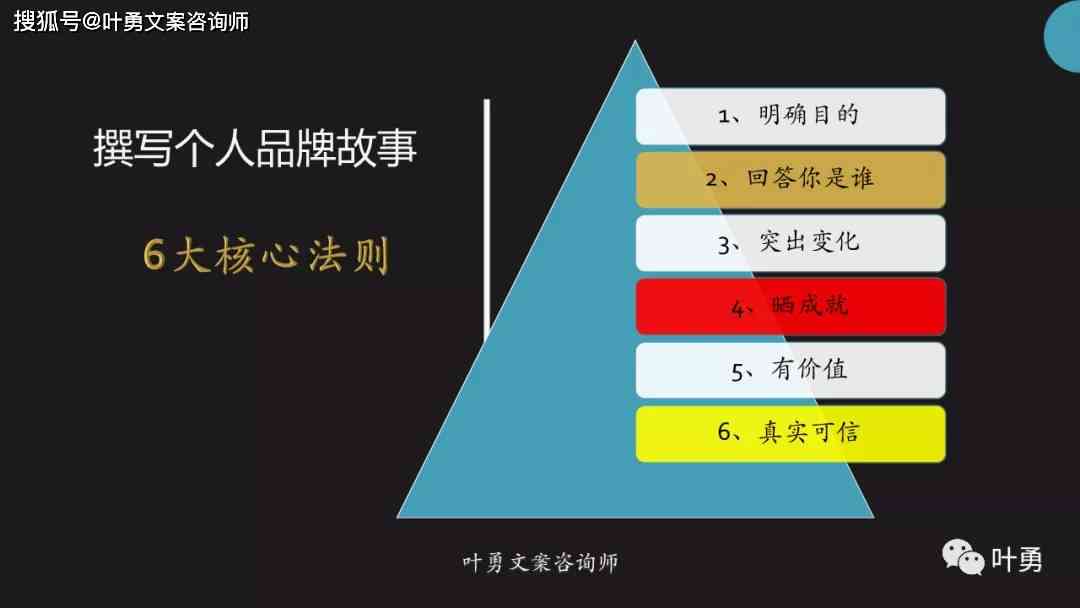 搜狐号@叶勇文案咨询师

撰写个人品牌故事

6大核心法则

1、明确目的

2、回答你是谁

3、突出变化

4、晒成就

5、有价值

6、真实可信

叶勇文案咨询师

叶勇